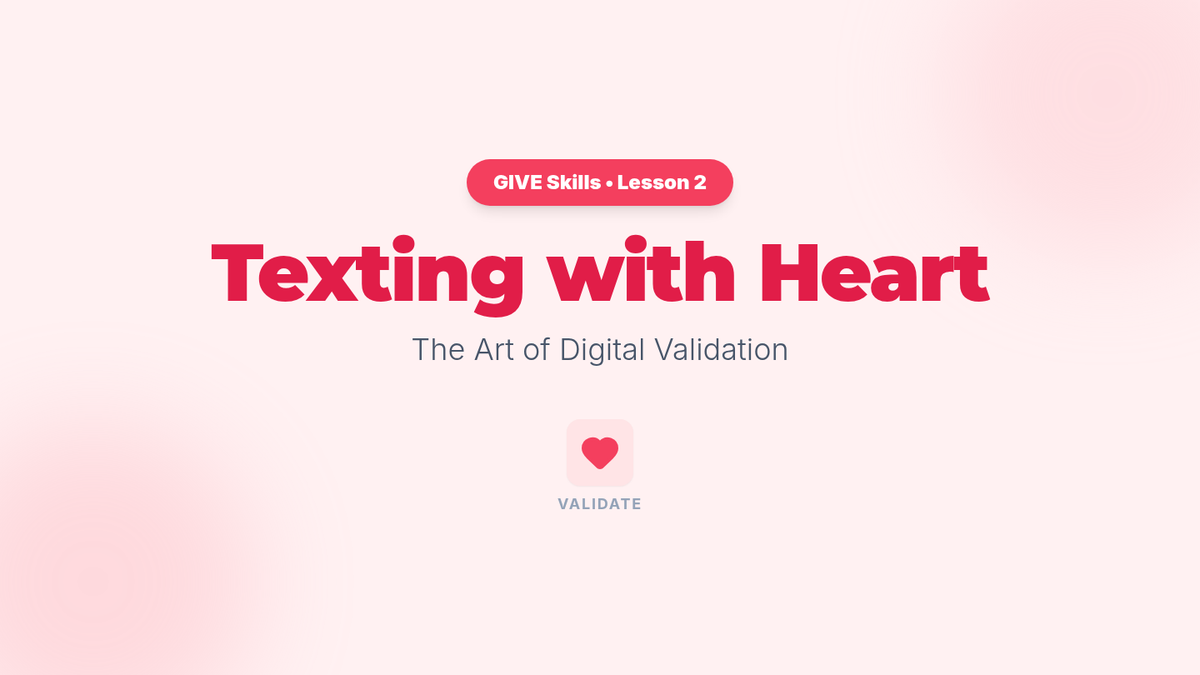 GIVE Skills • Lesson 2

Texting with Heart

The Art of Digital Validation

VALIDATE